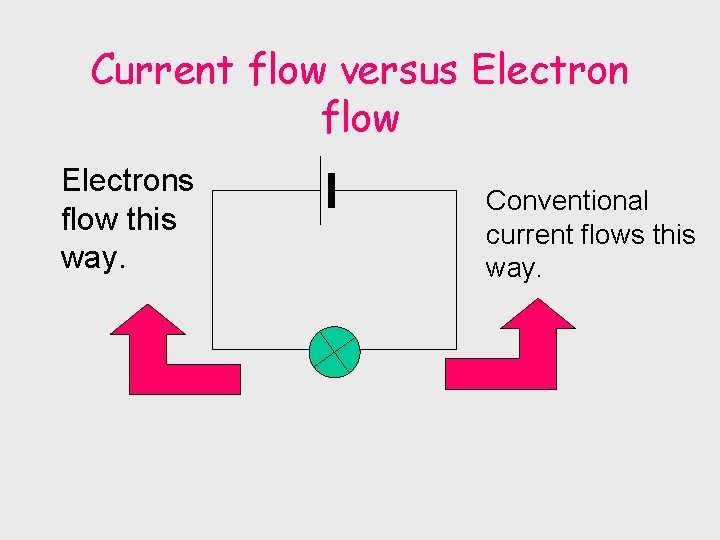 Current flow versus Electron flow

Electrons flow this way.

Conventional current flows this way.